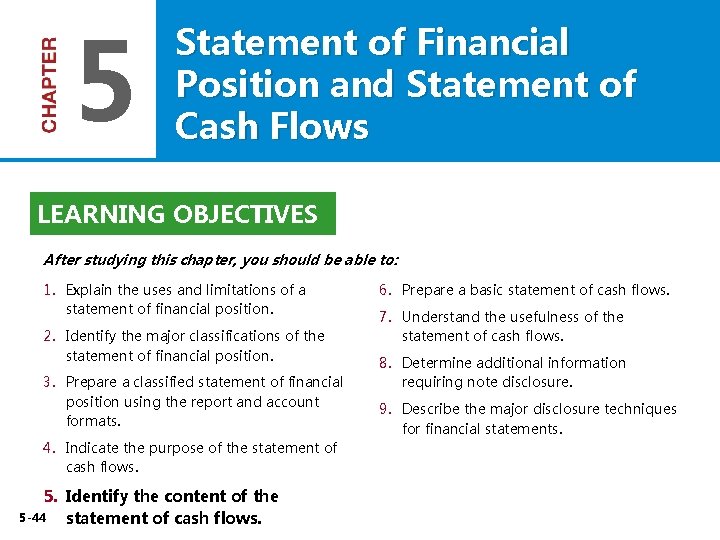 CHAPTER 5

Statement of Financial Position and Statement of Cash Flows

LEARNING OBJECTIVES

After studying this chapter, you should be able to:

1. Explain the uses and limitations of a statement of financial position.

2. Identify the major classifications of the statement of financial position.

3. Prepare a classified statement of financial position using the report and account formats.

4. Indicate the purpose of the statement of cash flows.

5. Identify the content of the statement of cash flows.

6. Prepare a basic statement of cash flows.

7. Understand the usefulness of the statement of cash flows.

8. Determine additional information requiring note disclosure.

9. Describe the major disclosure techniques for financial statements.

5-44